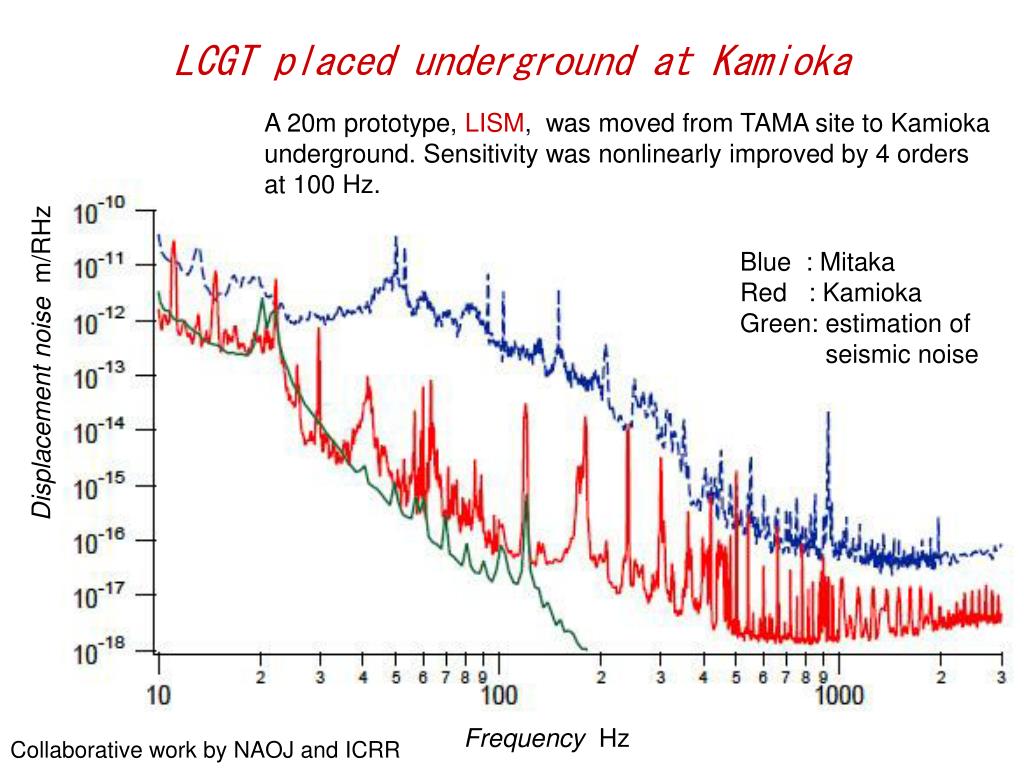 LCGT placed underground at Kamioka

A 20m prototype, LISM, was moved from TAMA site to Kamioka underground. Sensitivity was nonlinearly improved by 4 orders at 100 Hz.

Blue : Mitaka
Red : Kamioka
Green: estimation of seismic noise

Displacement noise m/RHz

$10^{-10}$
$10^{-11}$
$10^{-12}$
$10^{-13}$
$10^{-14}$
$10^{-15}$
$10^{-16}$
$10^{-17}$
$10^{-18}$

10 2 3 4 5 6 7 8 9 100 2 3 4 5 6 7 8 9 1000 2 3

Frequency Hz

Collaborative work by NAOJ and ICRR